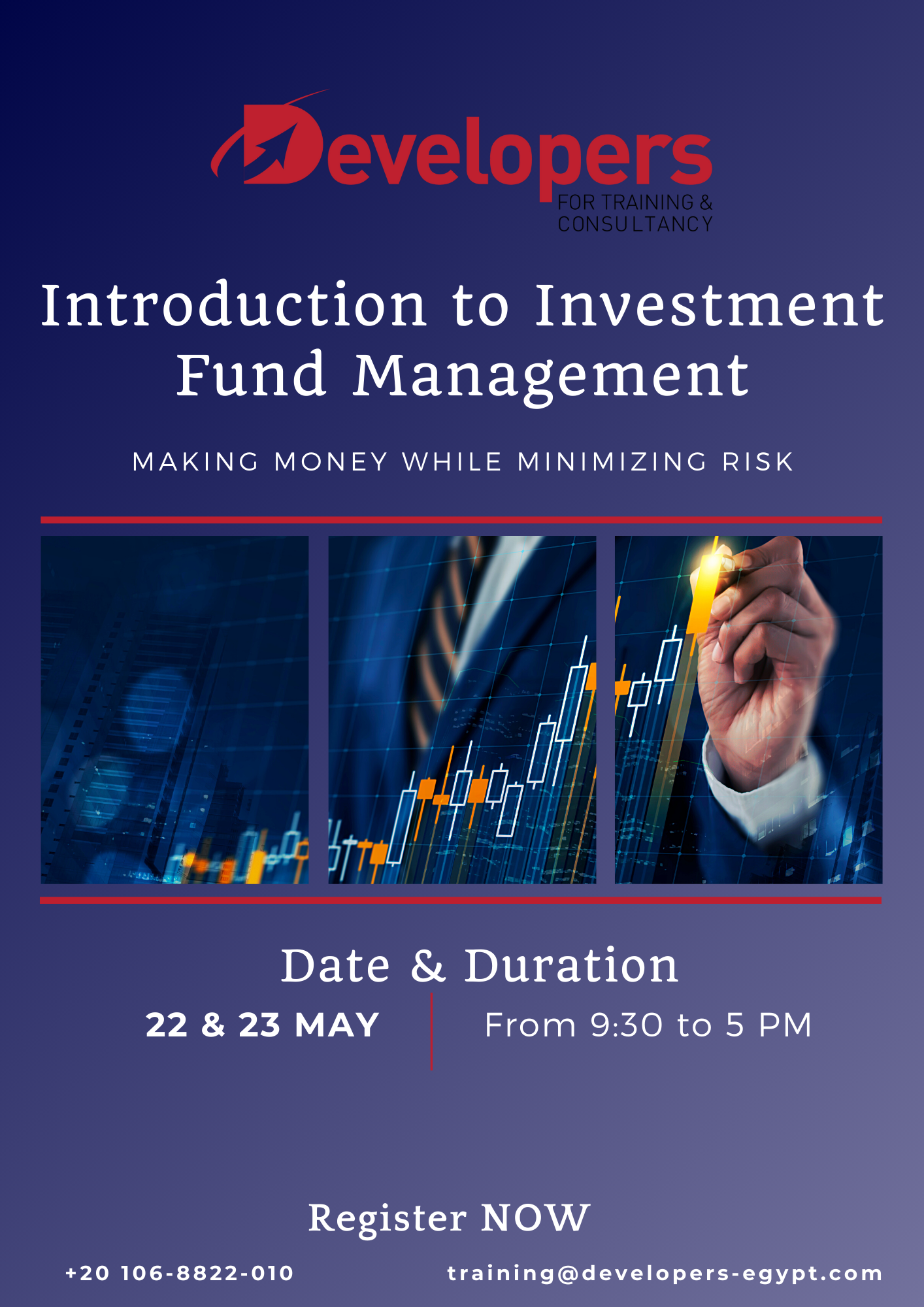 Developers
FOR TRAINING & CONSULTANCY

Introduction to Investment Fund Management

MAKING MONEY WHILE MINIMIZING RISK

Date & Duration

22 & 23 MAY

From 9:30 to 5 PM

Register NOW

+20 106-8822-010

training@developers-egypt.com